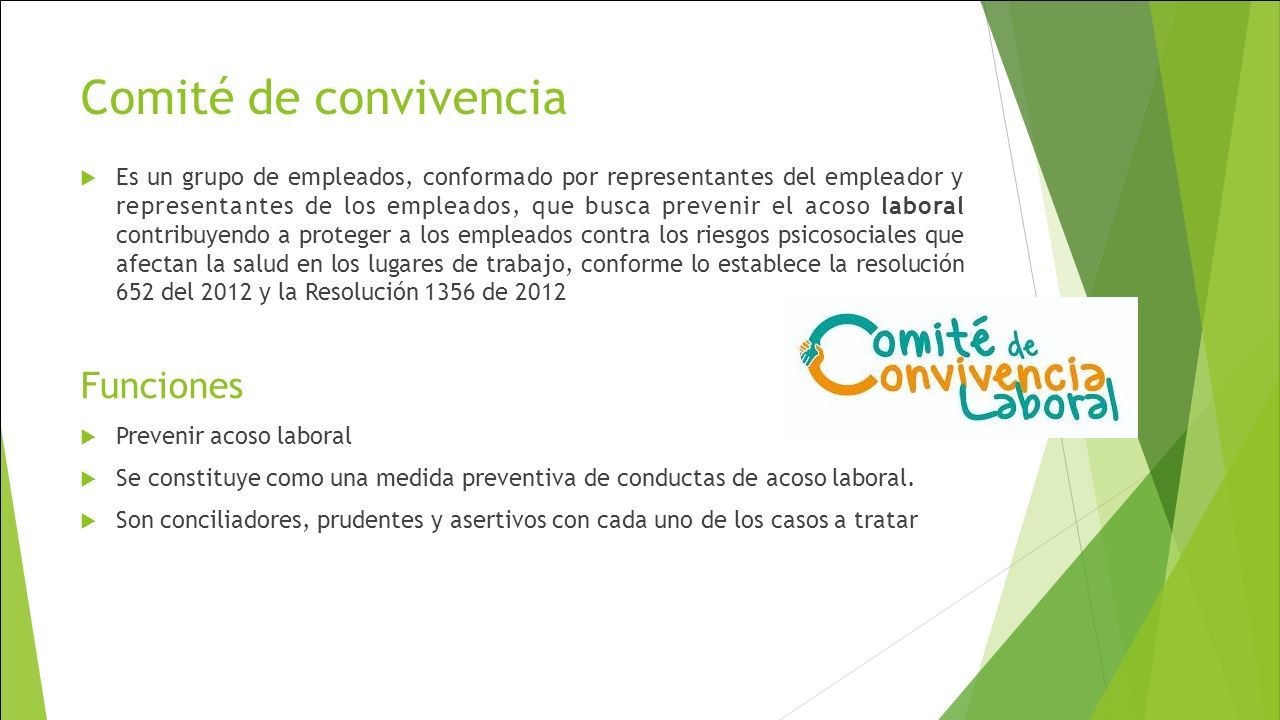 Comité de convivencia

Es un grupo de empleados, conformado por representantes del empleador y representantes de los empleados, que busca prevenir el acoso laboral contribuyendo a proteger a los empleados contra los riesgos psicosociales que afectan la salud en los lugares de trabajo, conforme lo establece la resolución 652 del 2012 y la Resolución 1356 de 2012

Comité de Convivencia Laboral

Funciones

Prevenir acoso laboral

Se constituye como una medida preventiva de conductas de acoso laboral.

Son conciliadores, prudentes y asertivos con cada uno de los casos a tratar